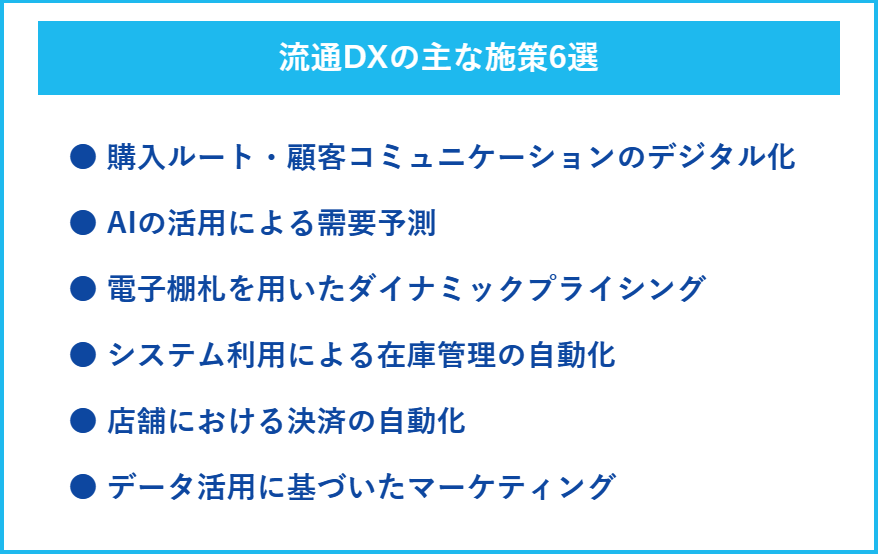 流通DXの主な施策6選

● 購入ルート・顧客コミュニケーションのデジタル化

● AIの活用による需要予測

● 電子棚札を用いたダイナミックプライシング

● システム利用による在庫管理の自動化

● 店舗における決済の自動化

● データ活用に基づいたマーケティング